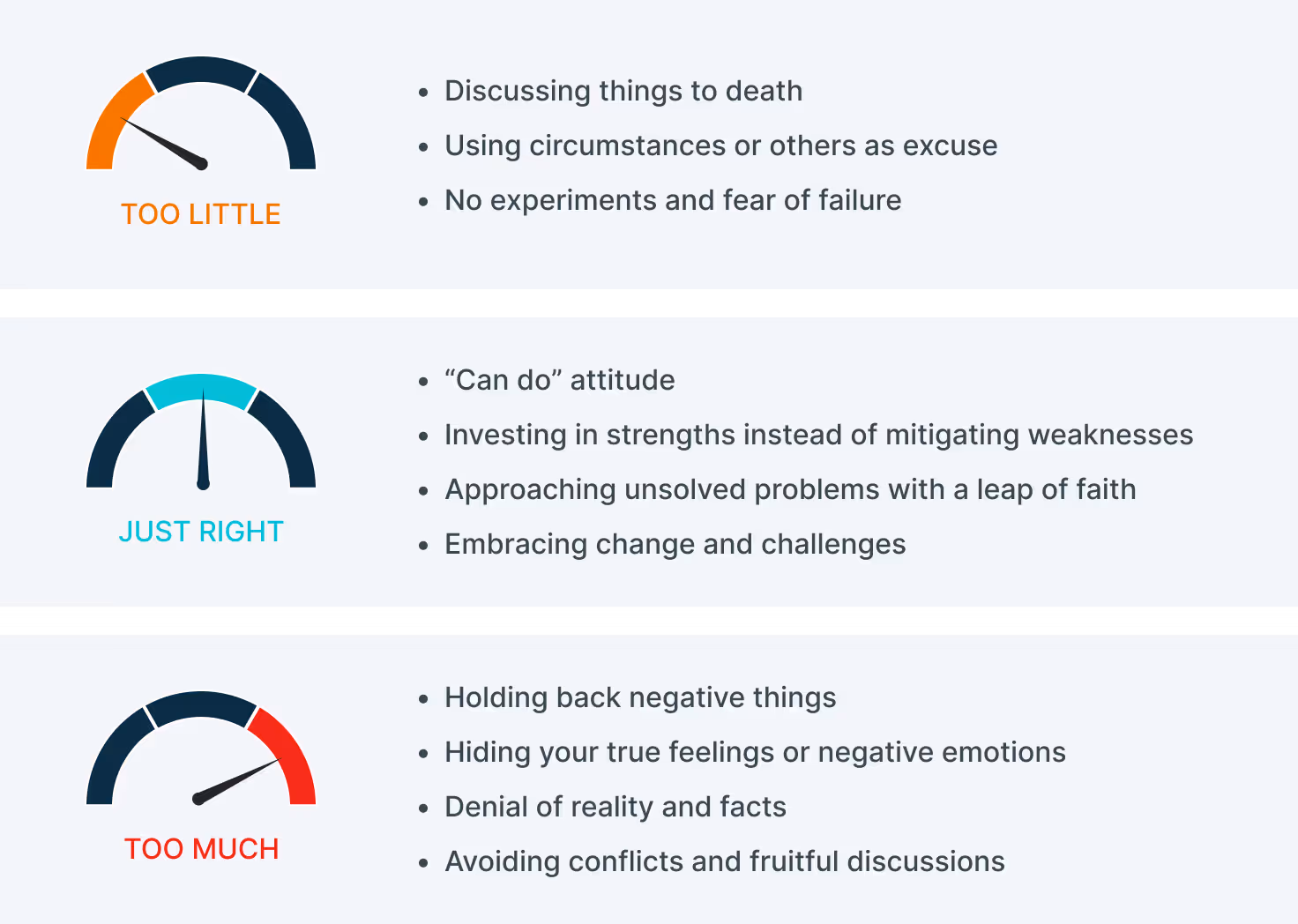 TOO LITTLE

- Discussing things to death
- Using circumstances or others as excuse
- No experiments and fear of failure

JUST RIGHT

- “Can do” attitude
- Investing in strengths instead of mitigating weaknesses
- Approaching unsolved problems with a leap of faith
- Embracing change and challenges

TOO MUCH

- Holding back negative things
- Hiding your true feelings or negative emotions
- Denial of reality and facts
- Avoiding conflicts and fruitful discussions